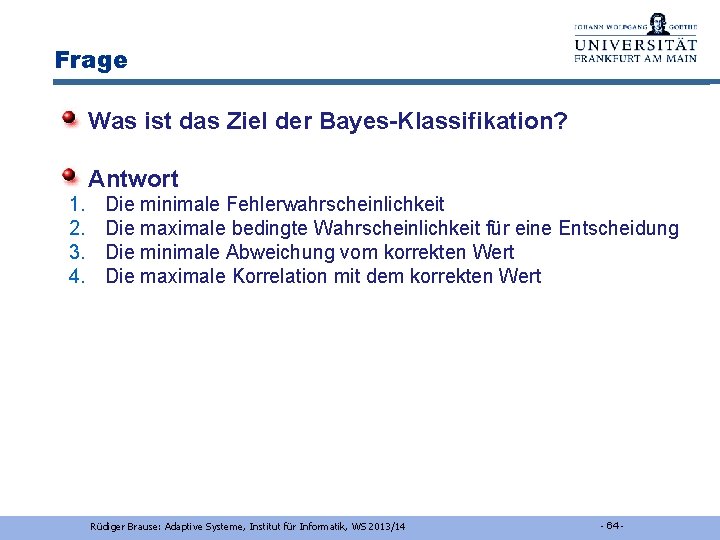 JOHANN WOLFGANG GOETHE
UNIVERSITÄT
FRANKFURT AM MAIN

Frage

Was ist das Ziel der Bayes-Klassifikation?

Antwort
1. Die minimale Fehlerwahrscheinlichkeit
2. Die maximale bedingte Wahrscheinlichkeit für eine Entscheidung
3. Die minimale Abweichung vom korrekten Wert
4. Die maximale Korrelation mit dem korrekten Wert

Rüdiger Brause: Adaptive Systeme, Institut für Informatik, WS 2013/14

- 64 -